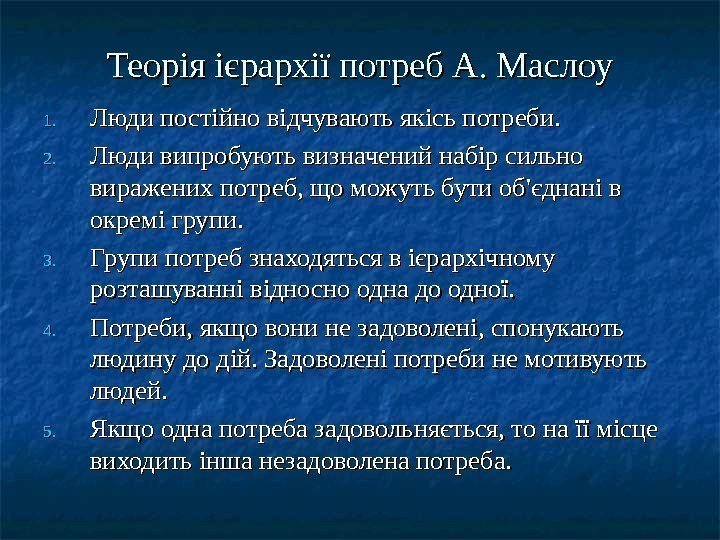 Теорія ієрархії потреб А. Маслоу

1. Люди постійно відчувають якісь потреби.
2. Люди випробують визначений набір сильно виражених потреб, що можуть бути об'єднані в окремі групи.
3. Групи потреб знаходяться в ієрархічному розташуванні відносно одна до одної.
4. Потреби, якщо вони не задоволені, спонукають людину до дій. Задоволені потреби не мотивують людей.
5. Якщо одна потреба задовольняється, то на її місце виходить інша незадоволена потреба.